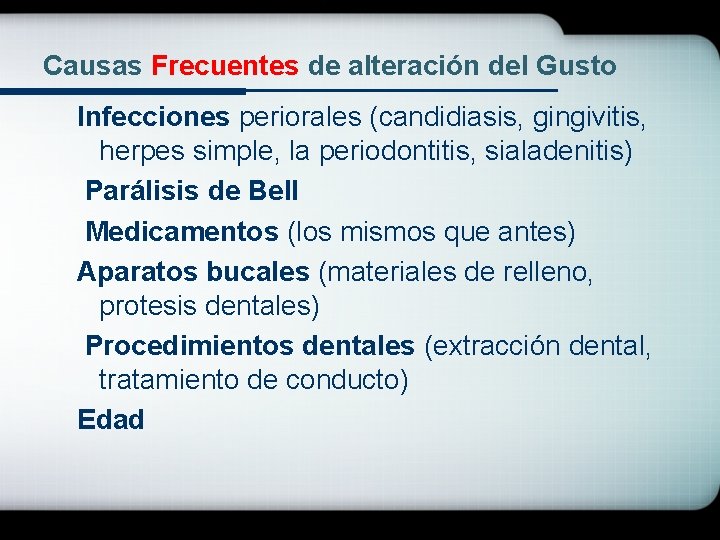 Causas Frecuentes de alteración del Gusto

Infecciones periorales (candidiasis, gingivitis, herpes simple, la periodontitis, sialadenitis)

Parálisis de Bell

Medicamentos (los mismos que antes)

Aparatos bucales (materiales de relleno, protesis dentales)

Procedimientos dentales (extracción dental, tratamiento de conducto)

Edad